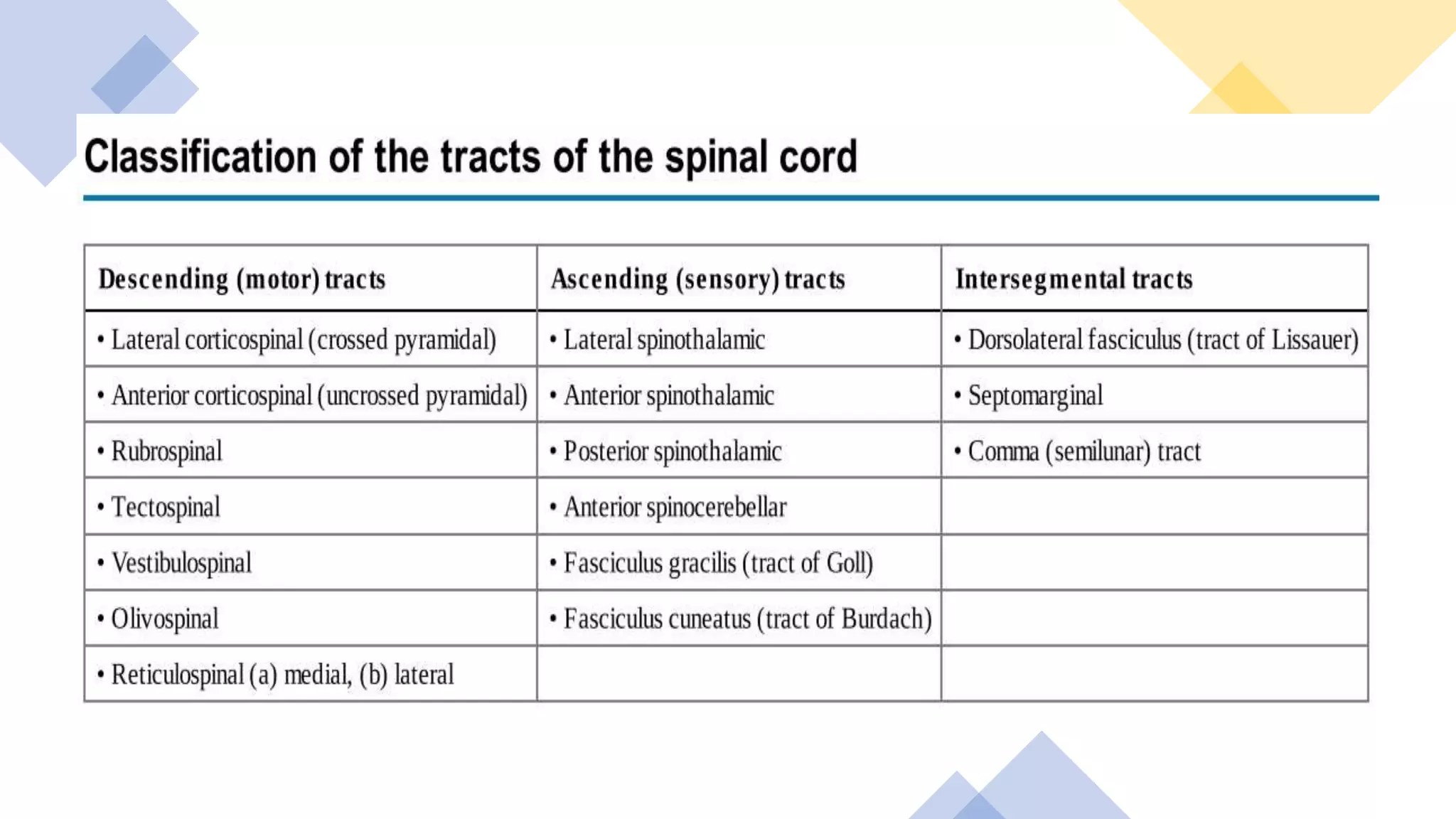 Classification of the tracts of the spinal cord

| Descending (motor) tracts | Ascending (sensory) tracts | Intersegmental tracts |
|---|---|---|
| • Lateral corticospinal (crossed pyramidal) | • Lateral spinothalamic | • Dorsolateral fasciculus (tract of Lissauer) |
| • Anterior corticospinal (uncrossed pyramidal) | • Anterior spinothalamic | • Septomarginal |
| • Rubrospinal | • Posterior spinothalamic | • Comma (semilunar) tract |
| • Tectospinal | • Anterior spinocerebellar | |
| • Vestibulospinal | • Fasciculus gracilis (tract of Goll) | |
| • Olivospinal | • Fasciculus cuneatus (tract of Burdach) | |
| • Reticulospinal (a) medial, (b) lateral | | |